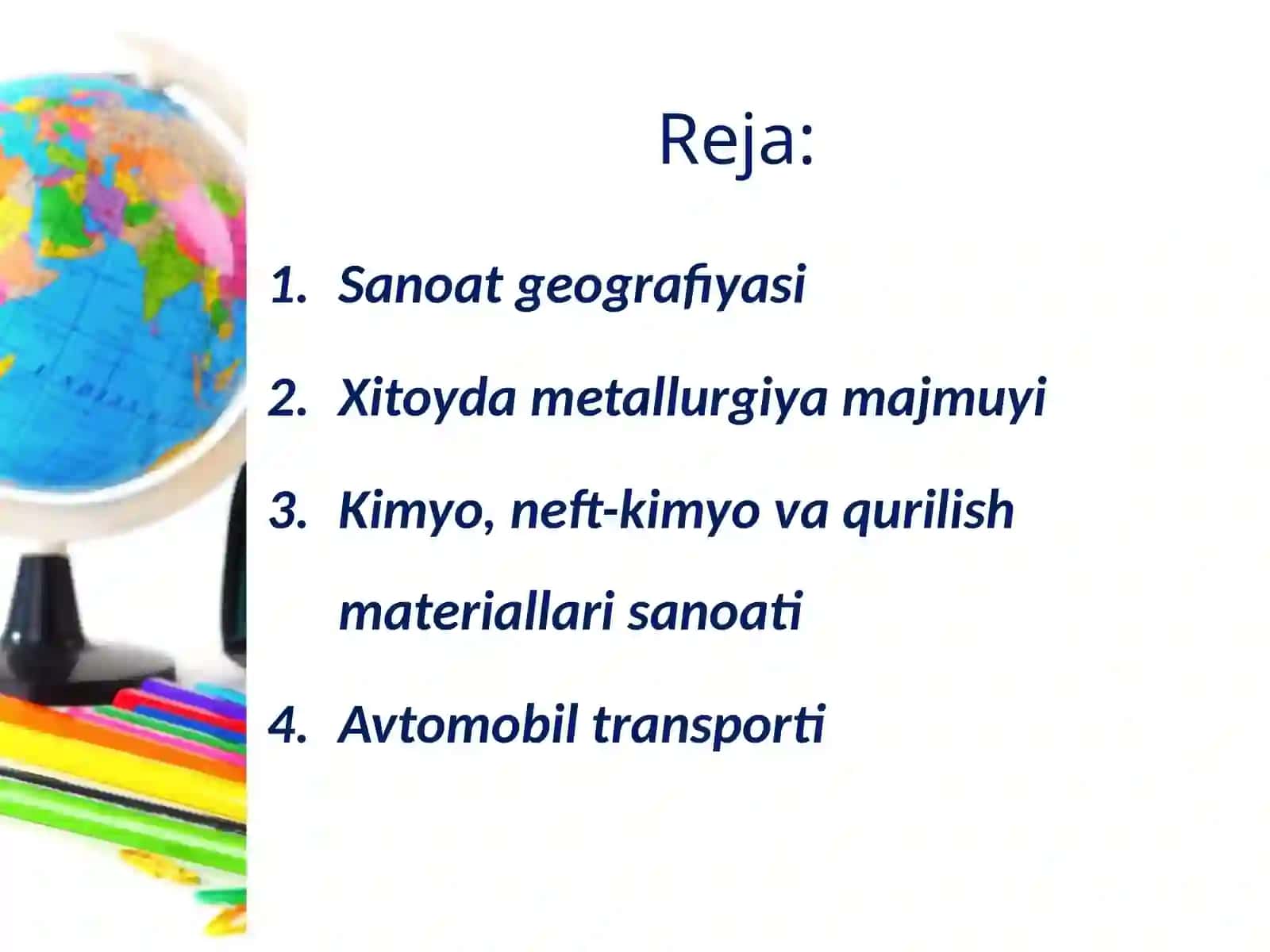 Reja:

1. Sanoat geografiyasi
2. Xitoyda metallurgiya majmuyi
3. Kimyo, neft-kimyo va qurilish materiallari sanoati
4. Avtomobil transporti